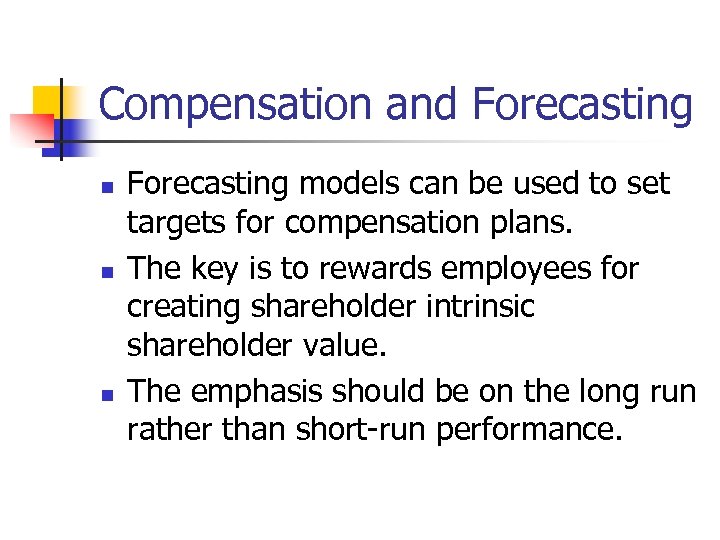 Compensation and Forecasting

- Forecasting models can be used to set targets for compensation plans.
- The key is to rewards employees for creating shareholder intrinsic shareholder value.
- The emphasis should be on the long run rather than short-run performance.